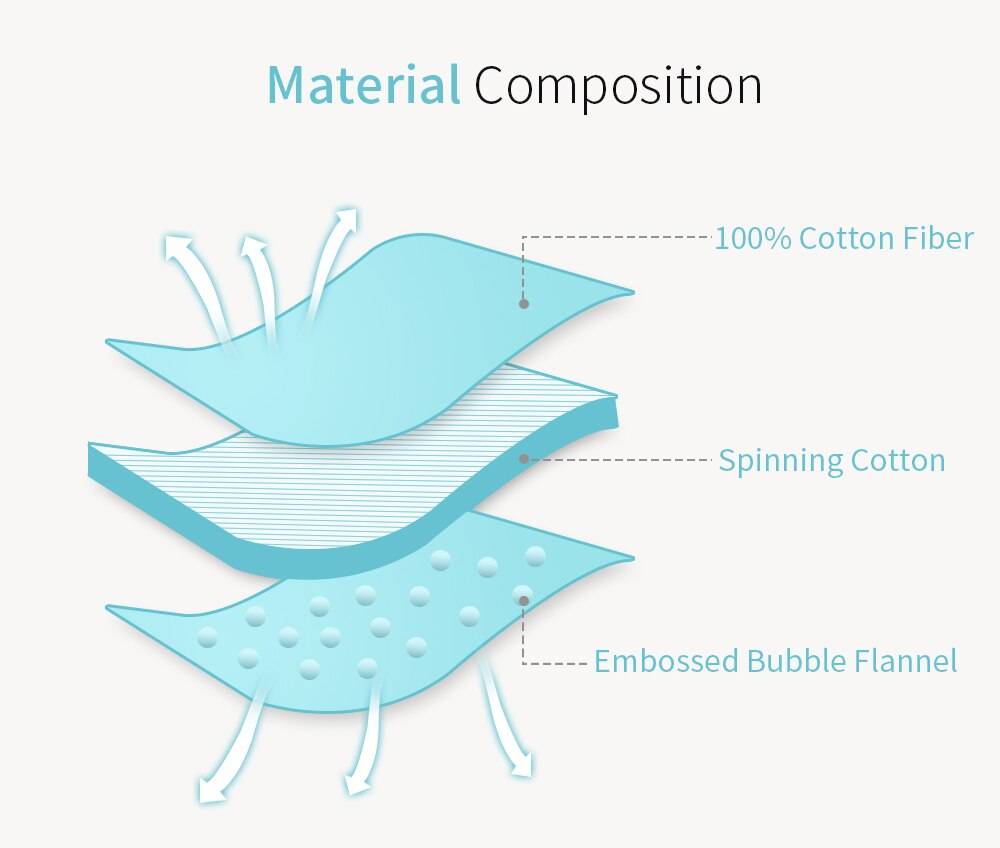 Material Composition

100% Cotton Fiber

Spinning Cotton

Embossed Bubble Flannel